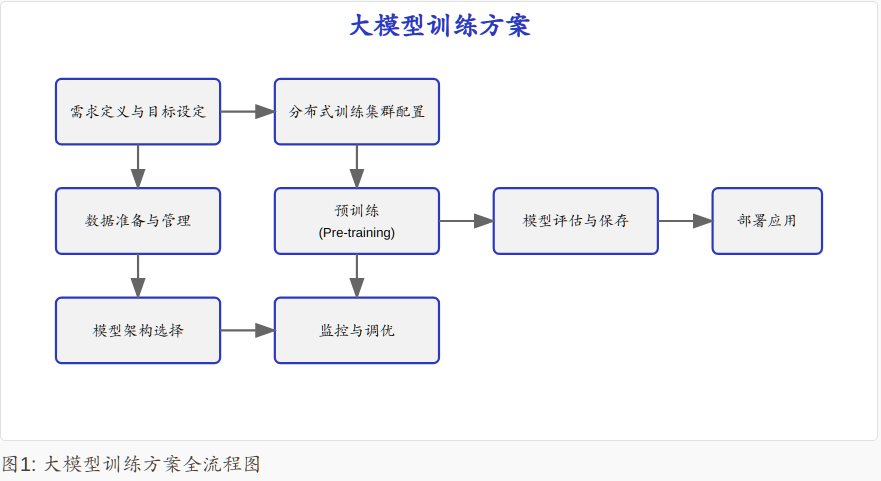 大模型训练方案

需求定义与目标设定

分布式训练集群配置

数据准备与管理

预训练
(Pre-training)

模型评估与保存

部署应用

模型架构选择

监控与调优

图1: 大模型训练方案全流程图